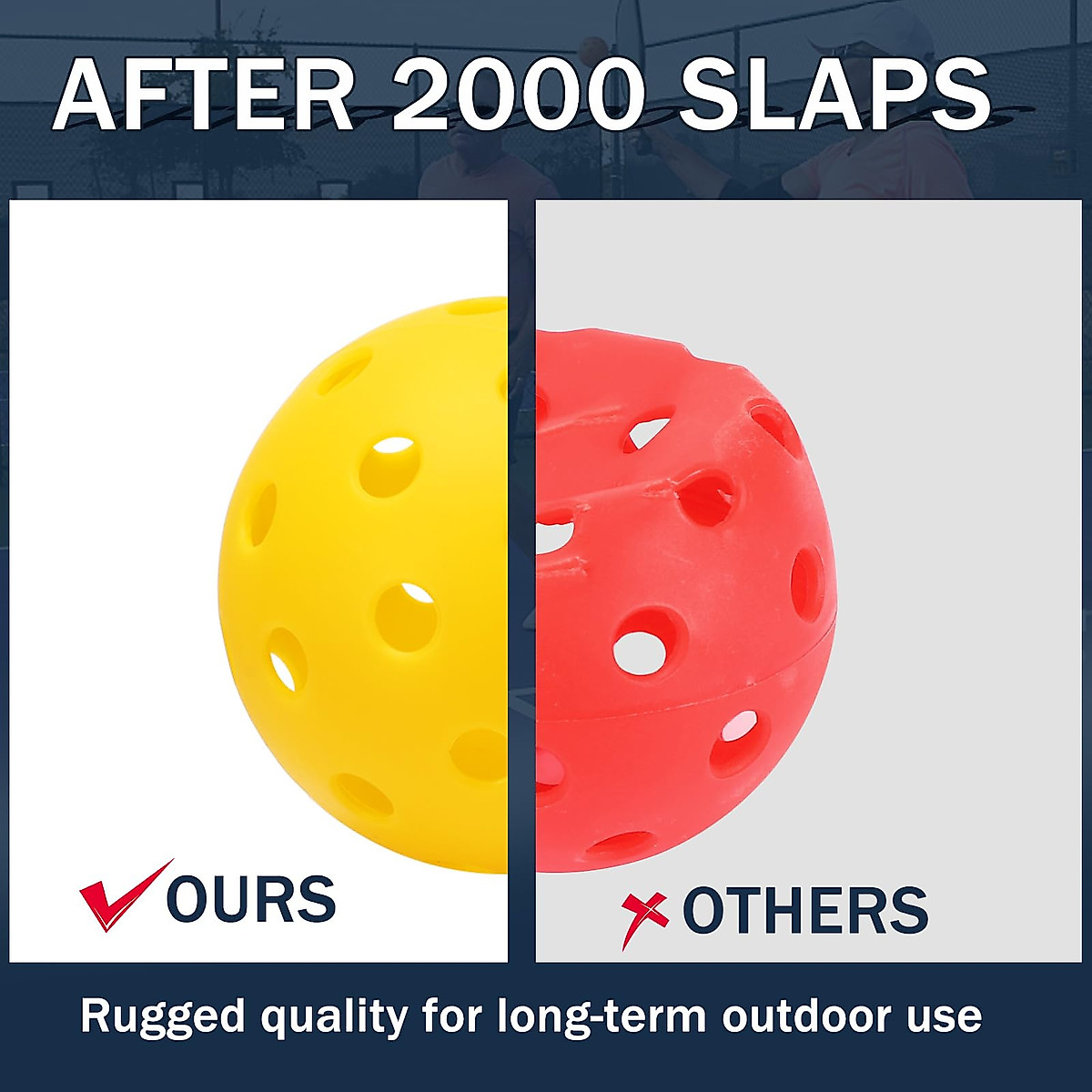 AFTER 2000 SLAPS

OURS

OTHERS

Rugged quality for long-term outdoor use